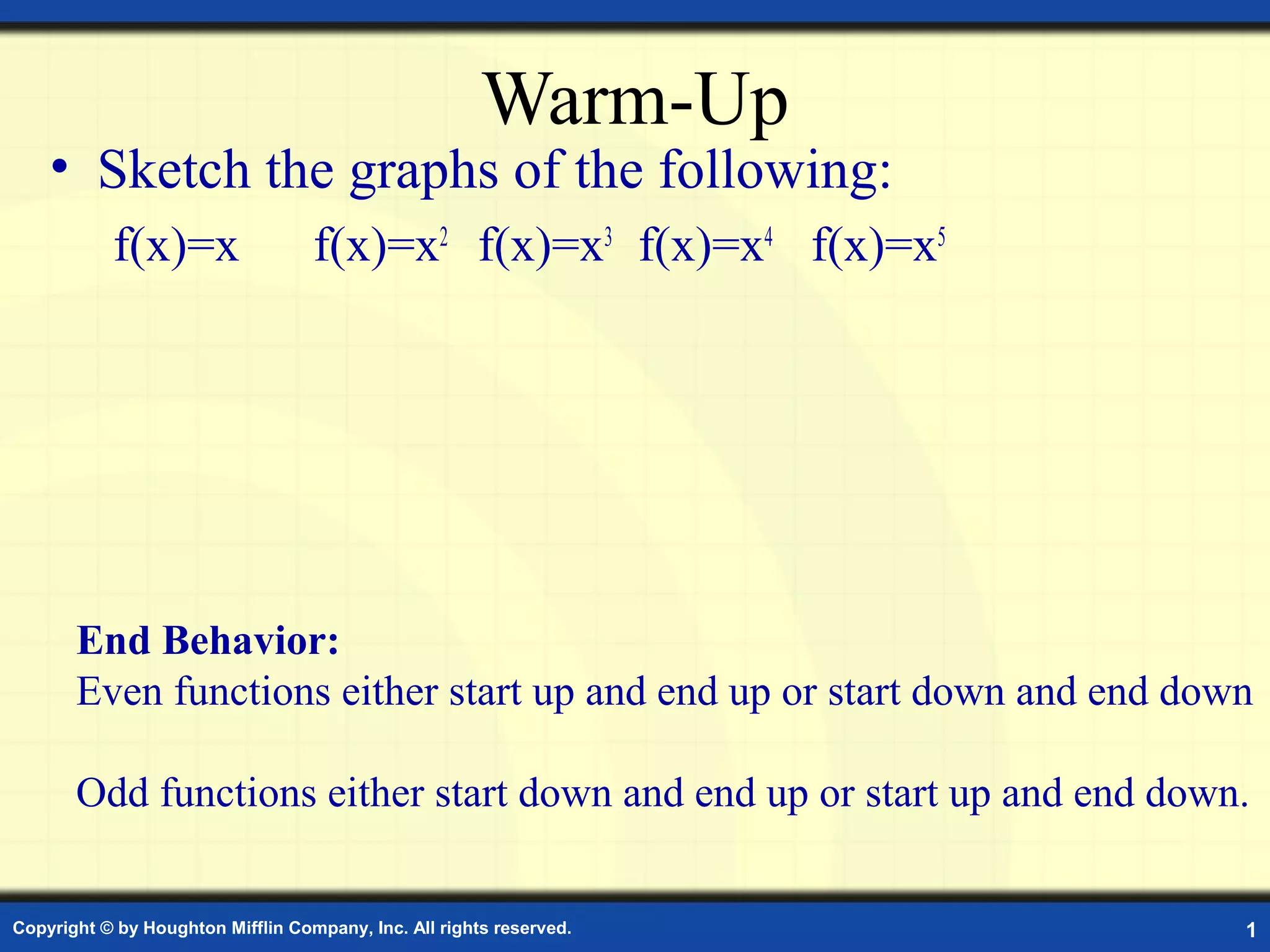 Warm-Up

• Sketch the graphs of the following:

$f(x)=x$ $f(x)=x^2$ $f(x)=x^3$ $f(x)=x^4$ $f(x)=x^5$

End Behavior:
Even functions either start up and end up or start down and end down

Odd functions either start down and end up or start up and end down.

Copyright © by Houghton Mifflin Company, Inc. All rights reserved.

1